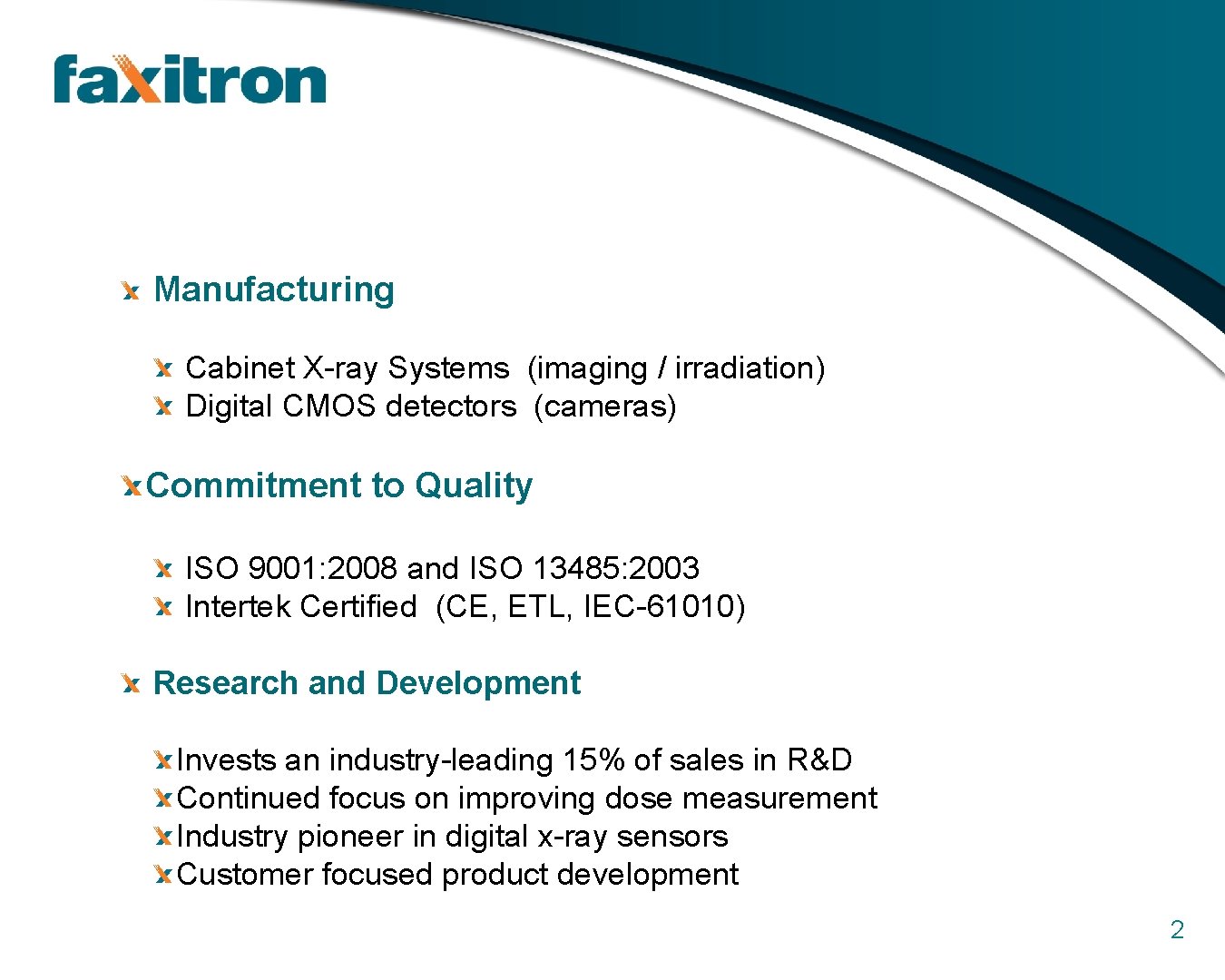 faxitron

Manufacturing

Cabinet X-ray Systems (imaging / irradiation)
Digital CMOS detectors (cameras)

Commitment to Quality

ISO 9001:2008 and ISO 13485:2003
Intertek Certified (CE, ETL, IEC-61010)

Research and Development

Invests an industry-leading 15% of sales in R&D
Continued focus on improving dose measurement
Industry pioneer in digital x-ray sensors
Customer focused product development

2